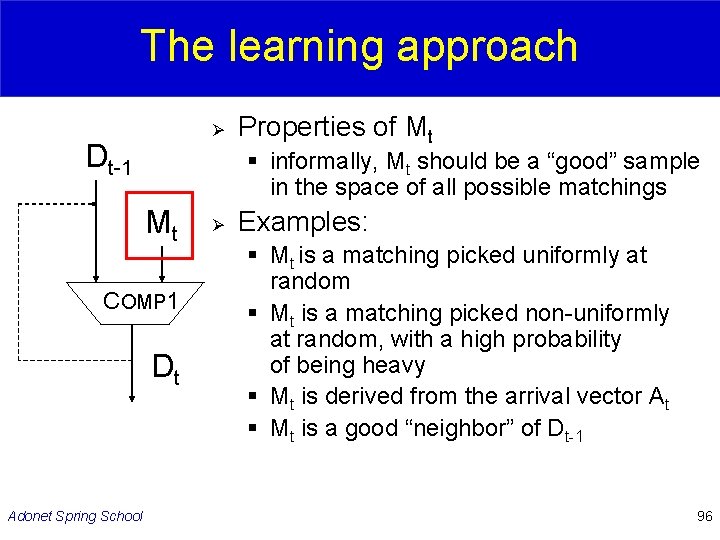 The learning approach

$D_{t-1}$

$M_t$

COMP1

$D_t$

➢ Properties of $M_t$

▪ informally, $M_t$ should be a “good” sample in the space of all possible matchings

➢ Examples:

▪ $M_t$ is a matching picked uniformly at random

▪ $M_t$ is a matching picked non-uniformly at random, with a high probability of being heavy

▪ $M_t$ is derived from the arrival vector $A_t$

▪ $M_t$ is a good “neighbor” of $D_{t-1}$

Adonet Spring School

96